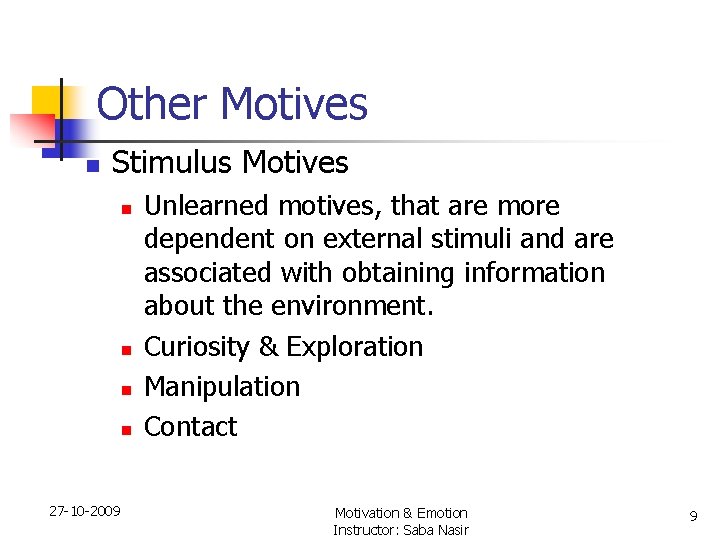 Other Motives

Stimulus Motives

Unlearned motives, that are more dependent on external stimuli and are associated with obtaining information about the environment.

Curiosity & Exploration

Manipulation

Contact

27-10-2009

Motivation & Emotion
Instructor: Saba Nasir

9